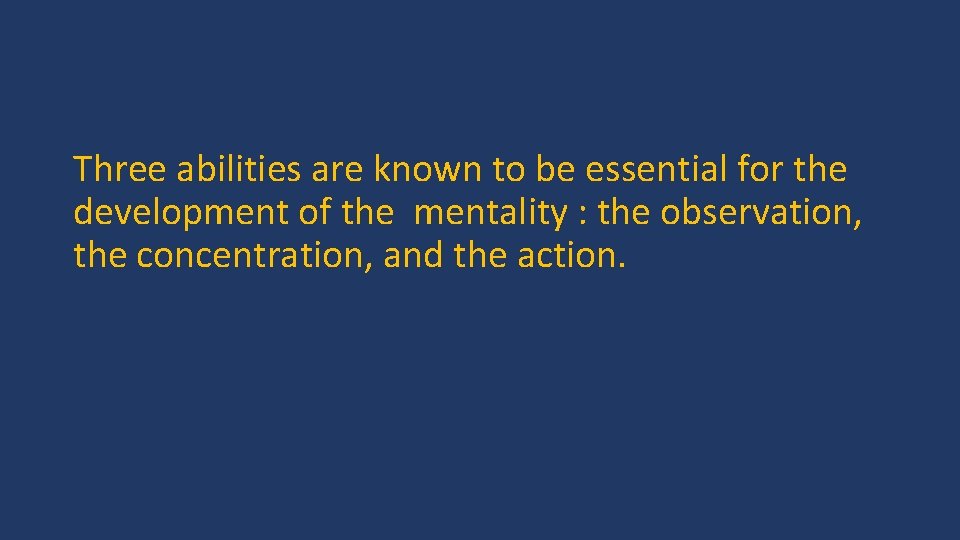 Three abilities are known to be essential for the development of the  mentality : the observation, the concentration, and the action.